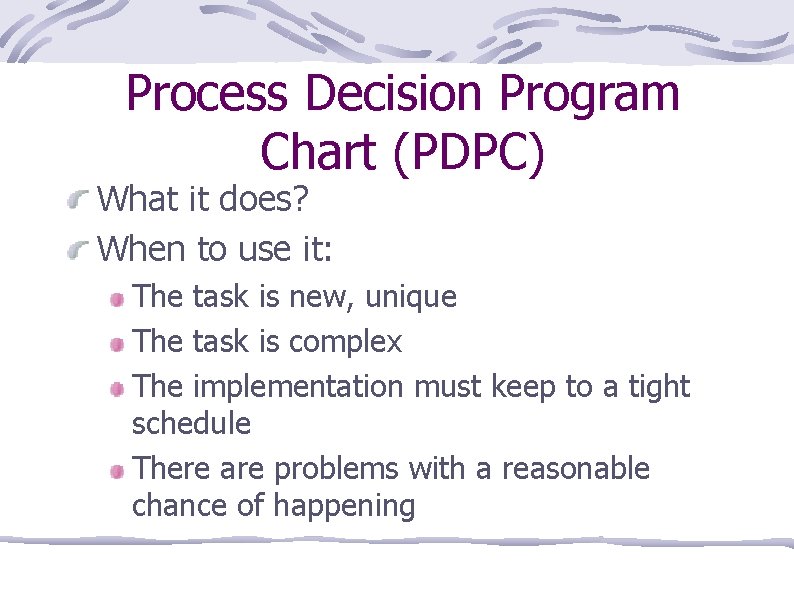 Process Decision Program Chart (PDPC)

What it does?

When to use it:

The task is new, unique

The task is complex

The implementation must keep to a tight schedule

There are problems with a reasonable chance of happening